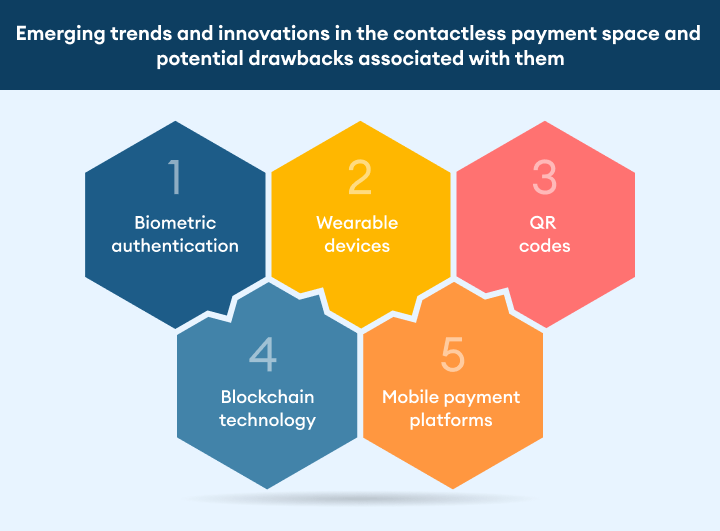 Emerging trends and innovations in the contactless payment space and potential drawbacks associated with them

1
Biometric authentication

2
Wearable devices

3
QR codes

4
Blockchain technology

5
Mobile payment platforms